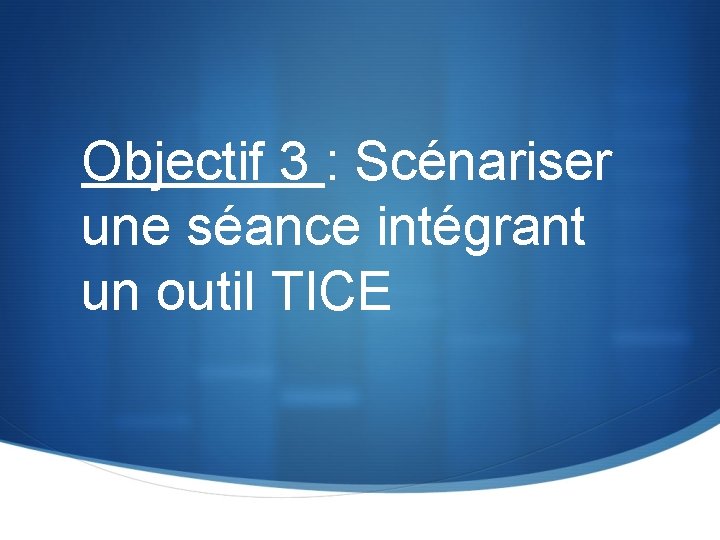 Objectif 3 : Scénariser une séance intégrant un outil TICE